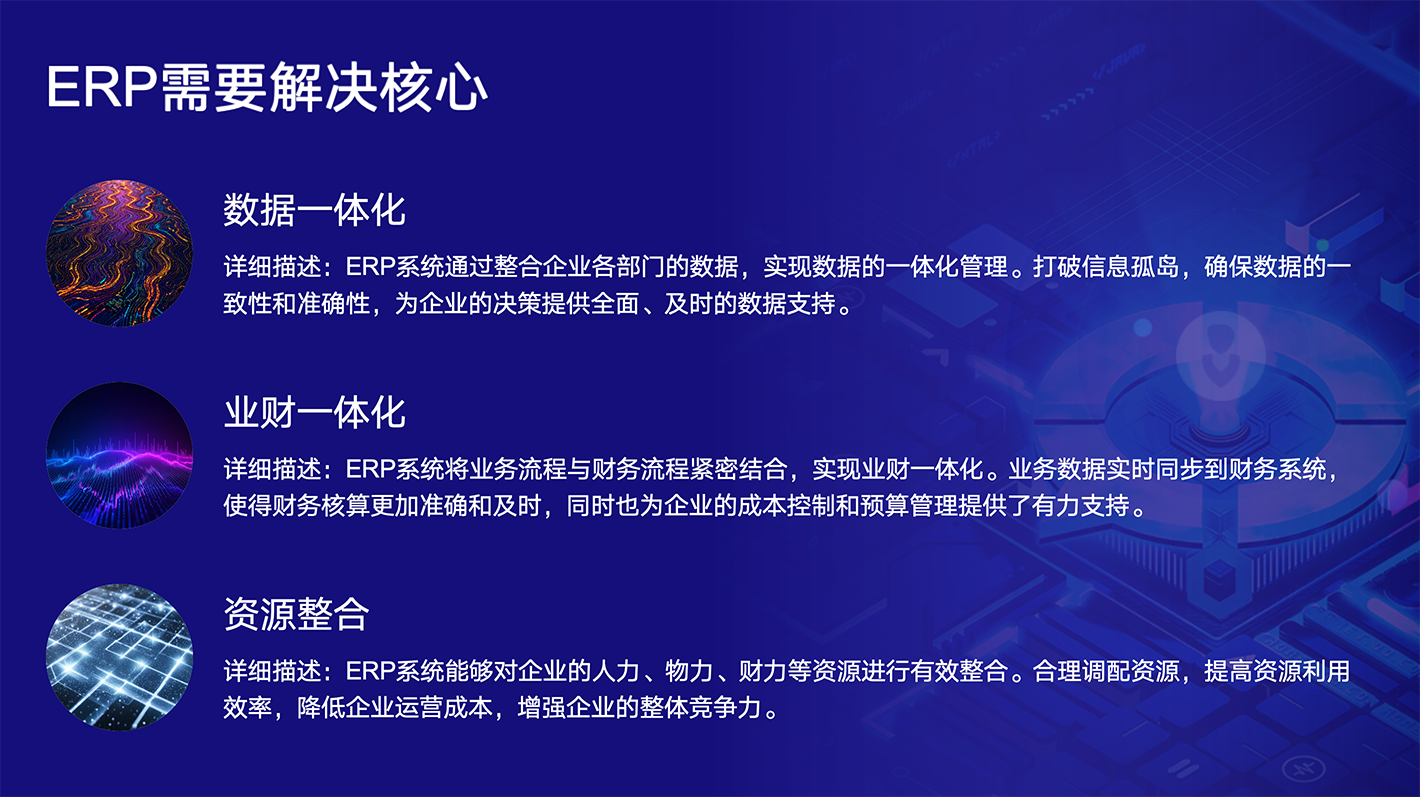 ERP需要解决核心

数据一体化

详细描述：ERP系统通过整合企业各部门的数据，实现数据的一体化管理。打破信息孤岛，确保数据的一致性和准确性，为企业的决策提供全面、及时的数据支持。

业财一体化

详细描述：ERP系统将业务流程与财务流程紧密结合，实现业财一体化。业务数据实时同步到财务系统，使得财务核算更加准确和及时，同时也为企业的成本控制和预算管理提供了有力支持。

资源整合

详细描述：ERP系统能够对企业的人力、物力、财力等资源进行有效整合。合理调配资源，提高资源利用效率，降低企业运营成本，增强企业的整体竞争力。